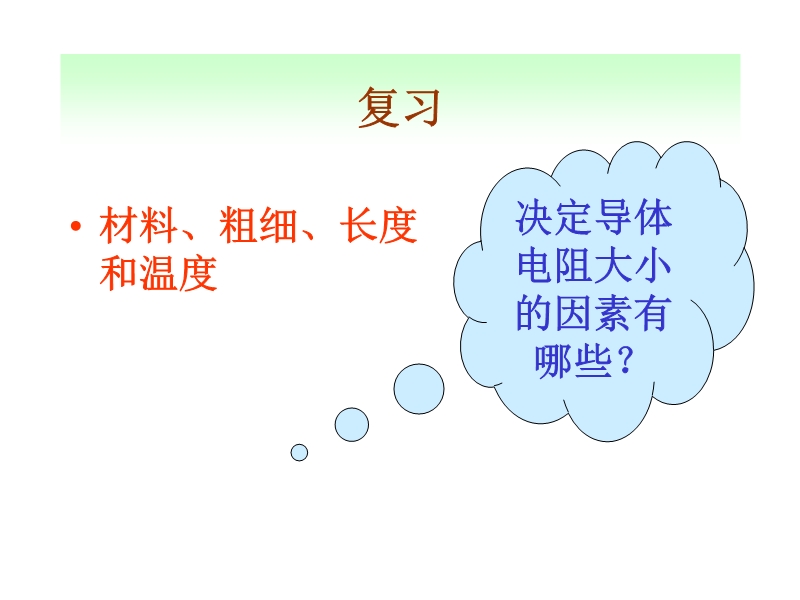 复习

• 材料、粗细、长度和温度

决定导体电阻大小的因素有哪些？